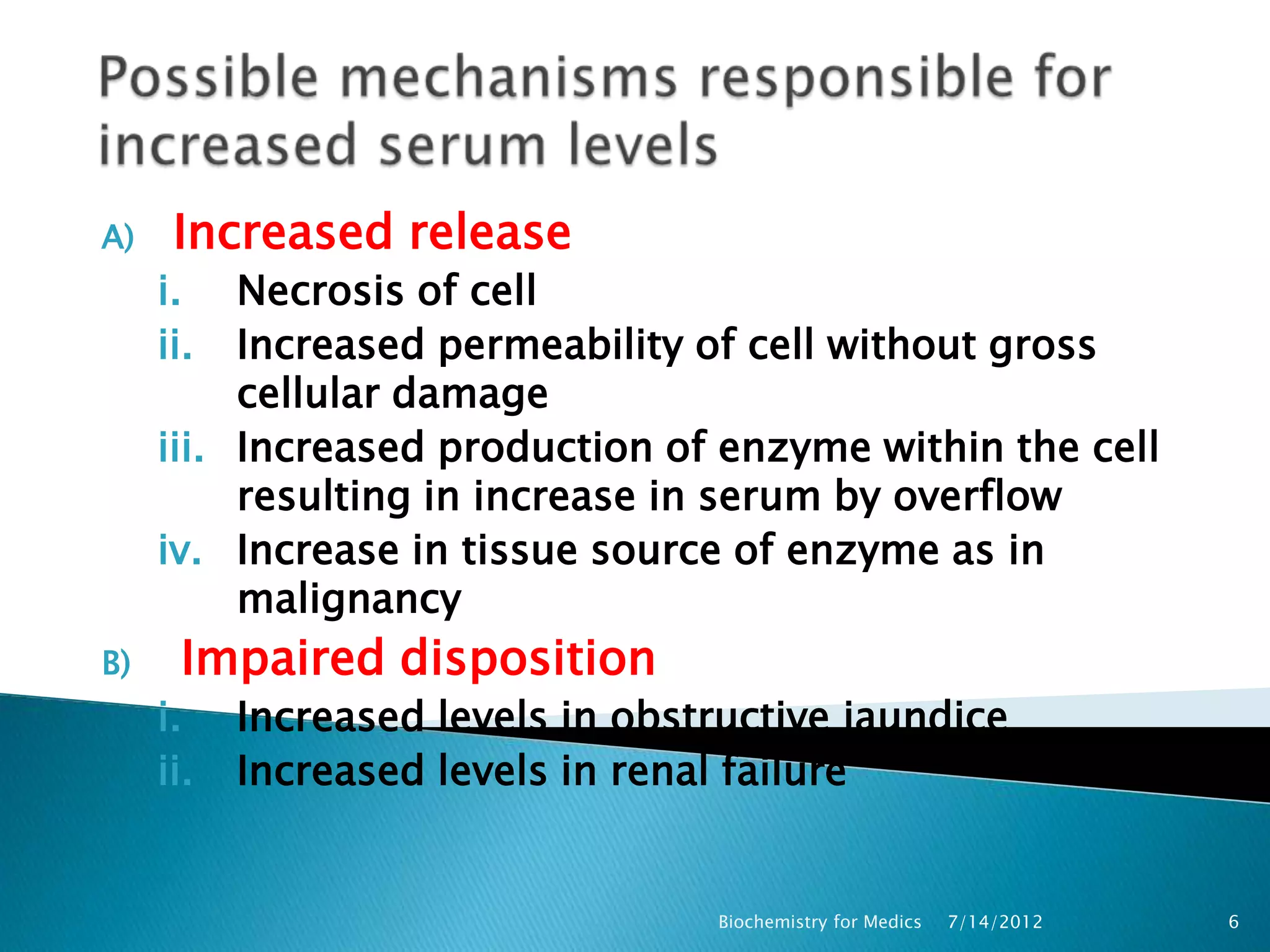 Possible mechanisms responsible for increased serum levels

A) Increased release

i. Necrosis of cell

ii. Increased permeability of cell without gross cellular damage

iii. Increased production of enzyme within the cell resulting in increase in serum by overflow

iv. Increase in tissue source of enzyme as in malignancy

B) Impaired disposition

i. Increased levels in obstructive jaundice

ii. Increased levels in renal failure

Biochemistry for Medics 7/14/2012 6